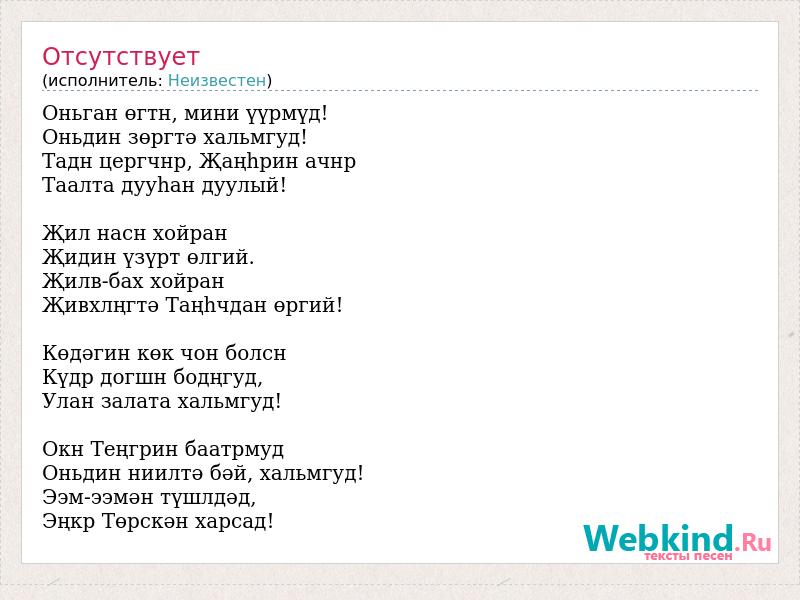 Отсутствует
(исполнитель: Неизвестен)

Оньган өгтн, мини үүрмүд!
Оньдин зөргтә хальмгуд!
Тадн цергчнр, Җаңһрин ачнр
Таалта дууһан дуулый!

Җил насн хойран
Җидин үзүрт өлгий.
Җилв-бах хойран
Җивхлңгтә Таңһчдан өргий!

Көдәгин көк чон болсн
Күдр догшн бодңгуд,
Улан залата хальмгуд!

Окн Теңгрин баатрмуд
Оньдин ниилтә бәй, хальмгуд!
Ээм-ээмән түшлдәд,
Эңкр Төрскән харсад!

Webkind.Ru
тексты песен